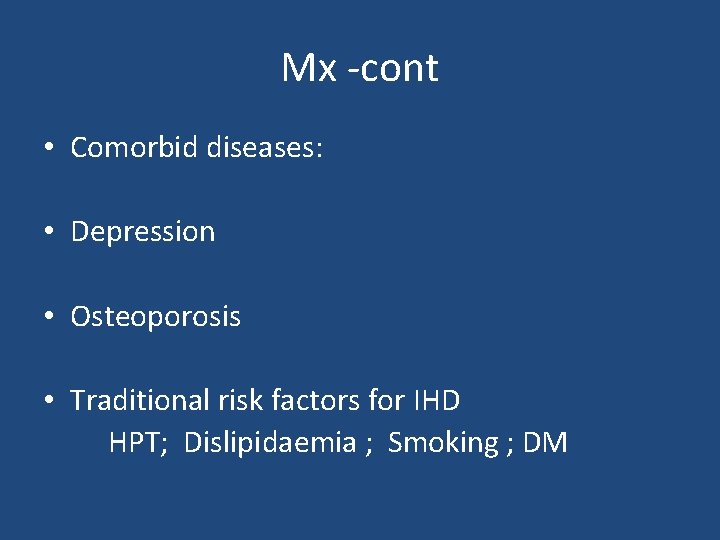 Mx -cont

• Comorbid diseases:

• Depression

• Osteoporosis

• Traditional risk factors for IHD
HPT; Dislipidaemia ; Smoking ; DM